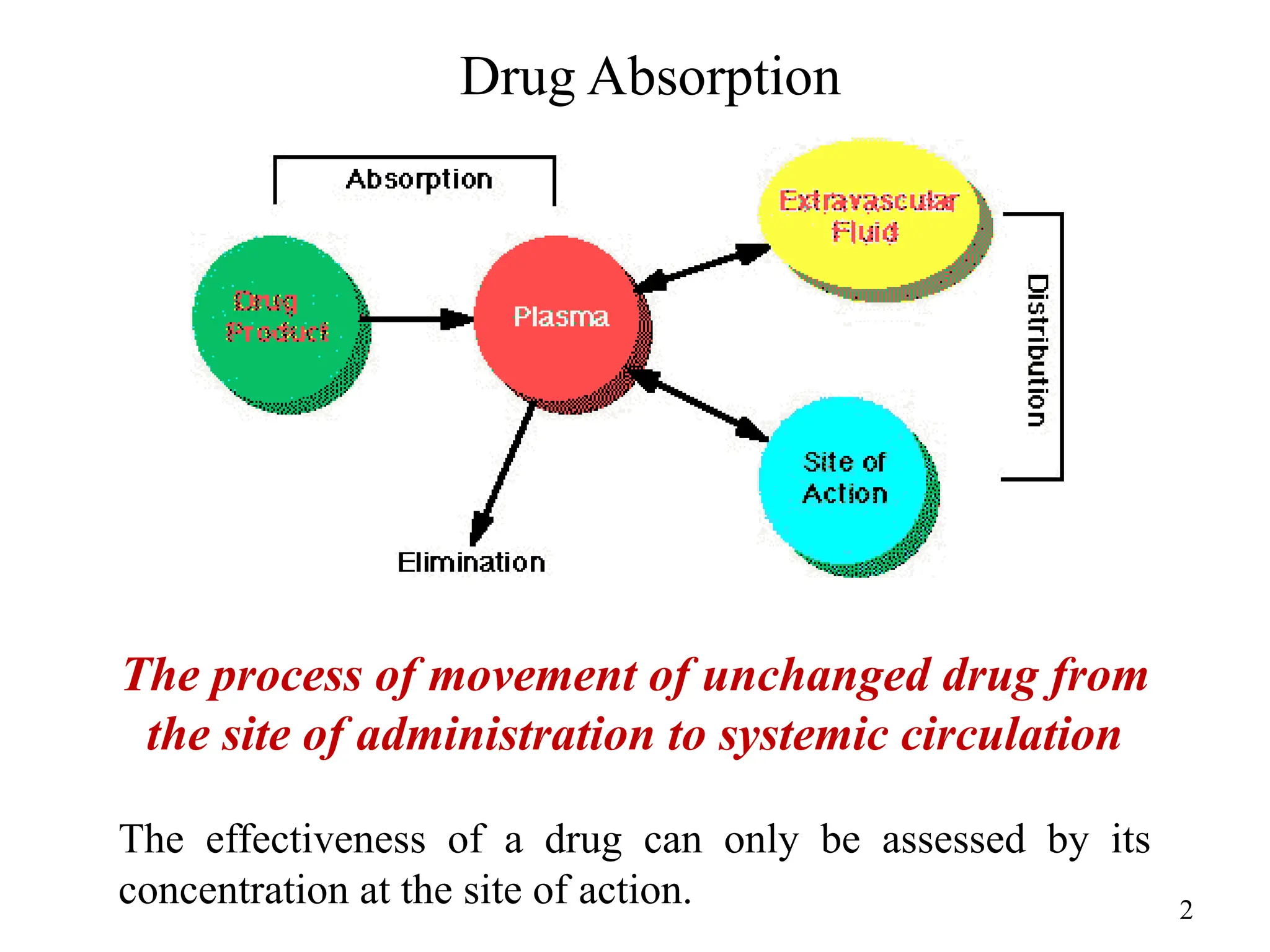 Drug Absorption

Absorption

Drug Product

Plasma

Extravascular Fluid

Distribution

Site of Action

Elimination

The process of movement of unchanged drug from the site of administration to systemic circulation

The effectiveness of a drug can only be assessed by its concentration at the site of action.

2